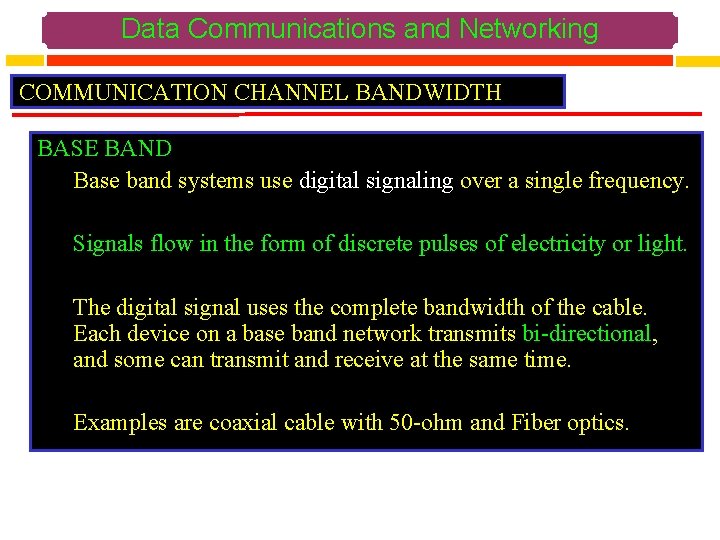 Data Communications and Networking

COMMUNICATION CHANNEL BANDWIDTH

BASE BAND

Base band systems use digital signaling over a single frequency.

Signals flow in the form of discrete pulses of electricity or light.

The digital signal uses the complete bandwidth of the cable. Each device on a base band network transmits bi-directional, and some can transmit and receive at the same time.

Examples are coaxial cable with 50-ohm and Fiber optics.